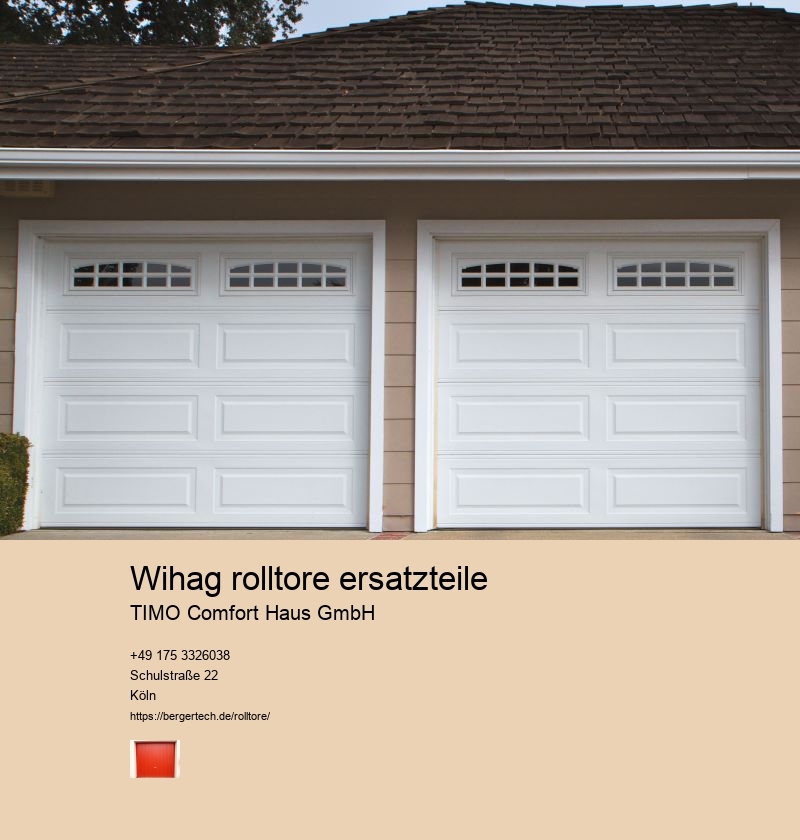 Wihag rolltore ersatzteile
TIMO Comfort Haus GmbH

+49 175 3326038
Schulstraße 22
Köln
https://bergertech.de/rolltore/